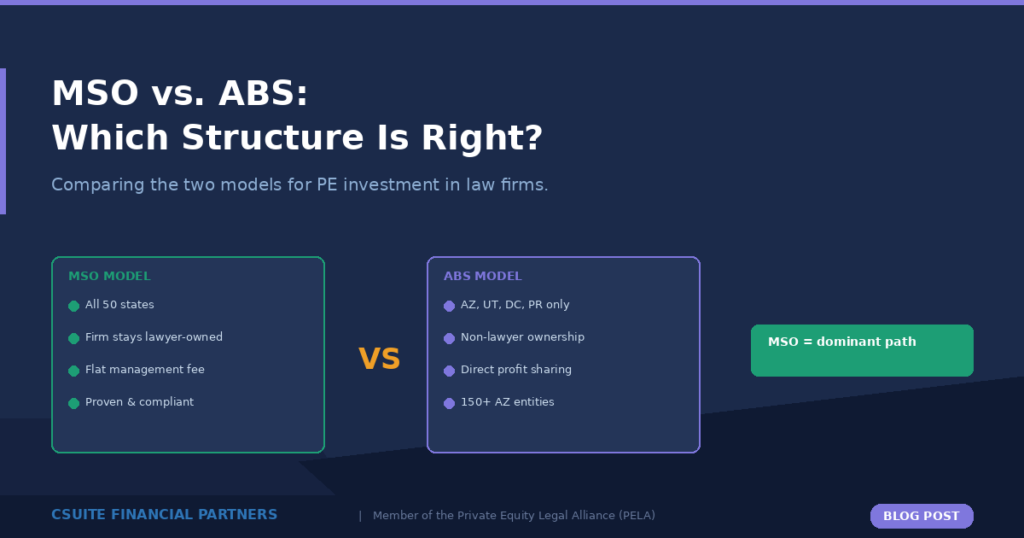 MSO vs. ABS:
Which Structure Is Right?

Comparing the two models for PE investment in law firms.

MSO MODEL
All 50 states
Firm stays lawyer-owned
Flat management fee
Proven & compliant

VS

ABS MODEL
AZ, UT, DC, PR only
Non-lawyer ownership
Direct profit sharing
150+ AZ entities

MSO = dominant path

CSUITE FINANCIAL PARTNERS | Member of the Private Equity Legal Alliance (PELA)

BLOG POST